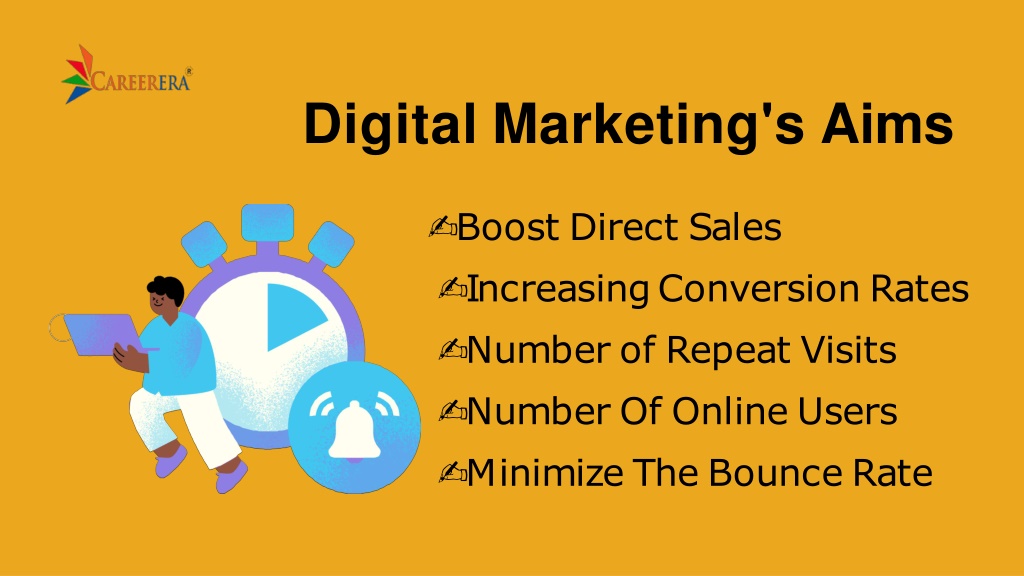 CAREERERA®

Digital Marketing's Aims

✍Boost Direct Sales
✍Increasing Conversion Rates
✍Number of Repeat Visits
✍Number Of Online Users
✍Minimize The Bounce Rate